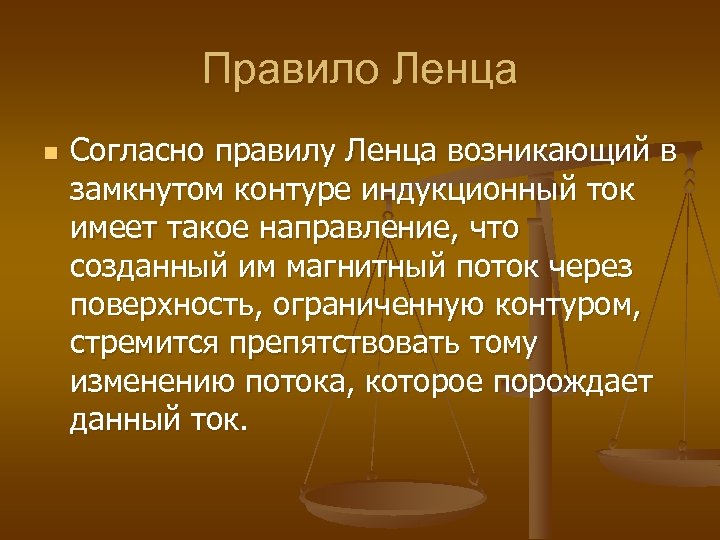 Правило Ленца

Согласно правилу Ленца возникающий в замкнутом контуре индукционный ток имеет такое направление, что созданный им магнитный поток через поверхность, ограниченную контуром, стремится препятствовать тому изменению потока, которое порождает данный ток.